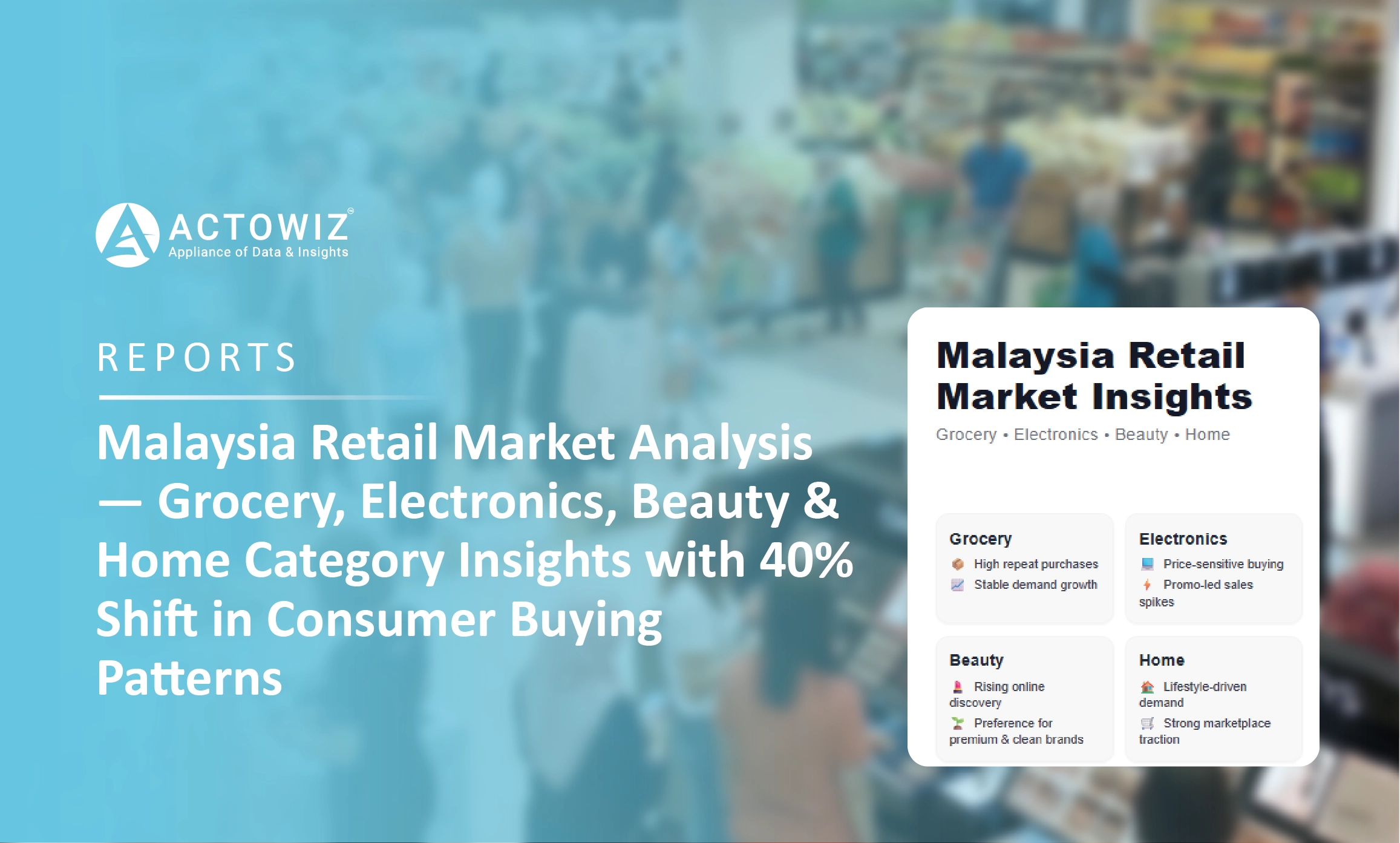 ACTOWIZ
Appliance of Data & Insights

REPORTS

Malaysia Retail Market Analysis — Grocery, Electronics, Beauty & Home Category Insights with 40% Shift in Consumer Buying Patterns

Malaysia Retail Market Insights

Grocery • Electronics • Beauty • Home

Grocery
High repeat purchases
Stable demand growth

Electronics
Price-sensitive buying
Promo-led sales spikes

Beauty
Rising online discovery
Preference for premium & clean brands

Home
Lifestyle-driven demand
Strong marketplace traction